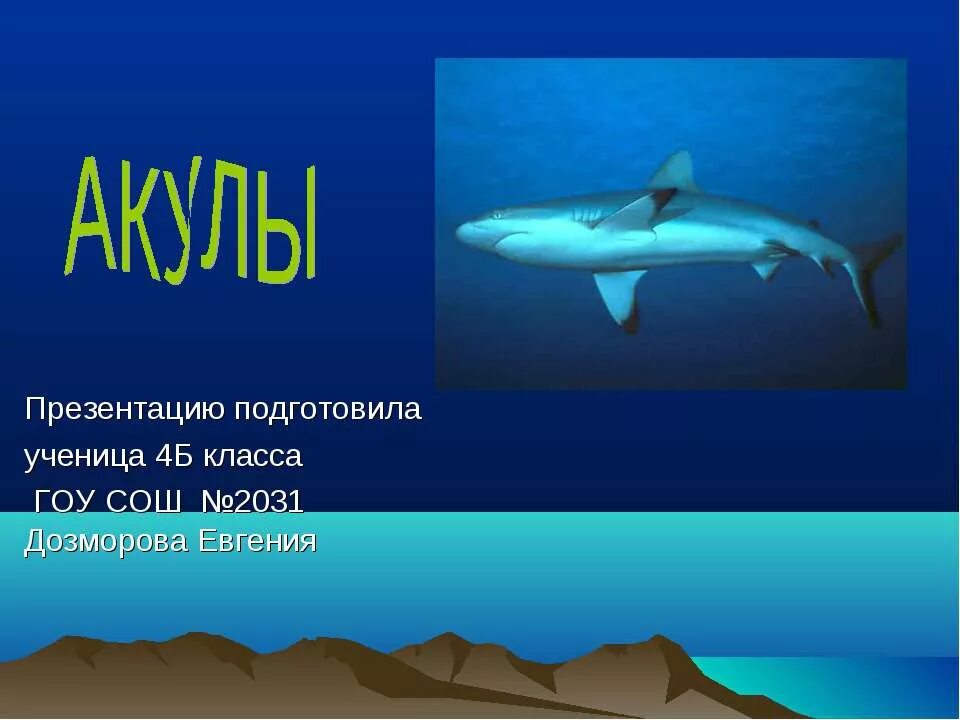 АКУЛЫ

Презентацию подготовила
ученица 4Б класса
ГОУ СОШ №2031
Дозморова Евгения